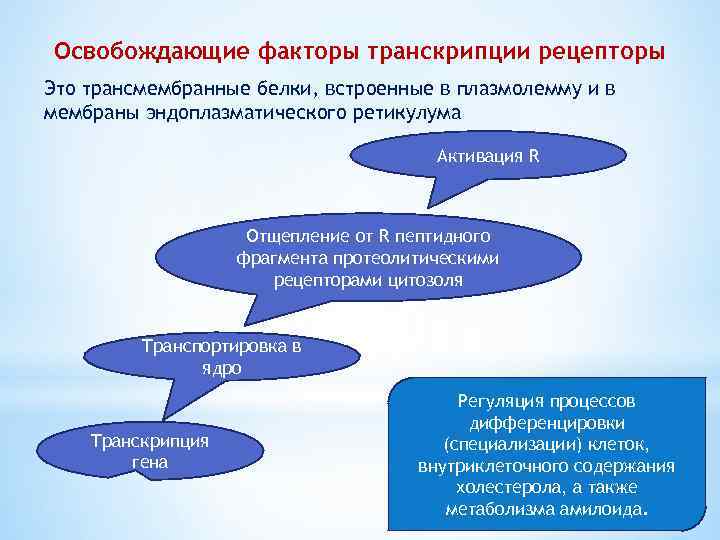 Освобождающие факторы транскрипции рецепторы

Это трансмембранные белки, встроенные в плазмолемму и в мембраны эндоплазматического ретикулума

Активация R

Отщепление от R пептидного фрагмента протеолитическими рецепторами цитозоля

Транспортировка в ядро

Транскрипция гена

Регуляция процессов дифференцировки (специализации) клеток, внутриклеточного содержания холестерола, а также метаболизма амилоида.